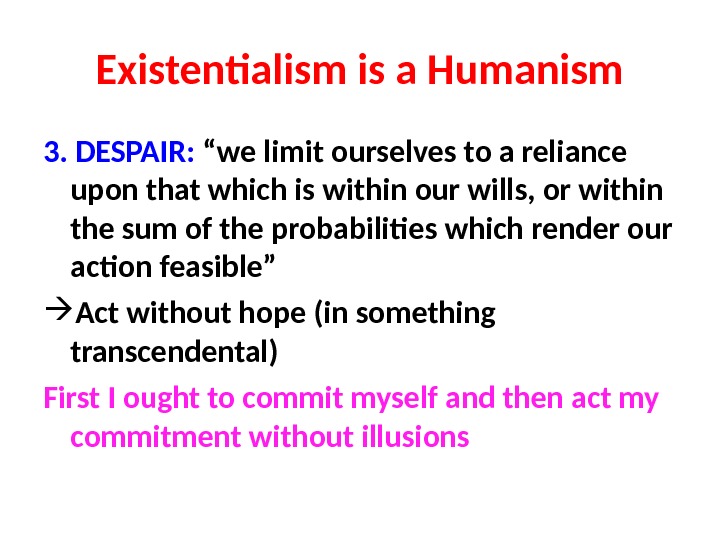 Existentialism is a Humanism

3. DESPAIR: “we limit ourselves to a reliance upon that which is within our wills, or within the sum of the probabilities which render our action feasible”

→Act without hope (in something transcendental)

First I ought to commit myself and then act my commitment without illusions